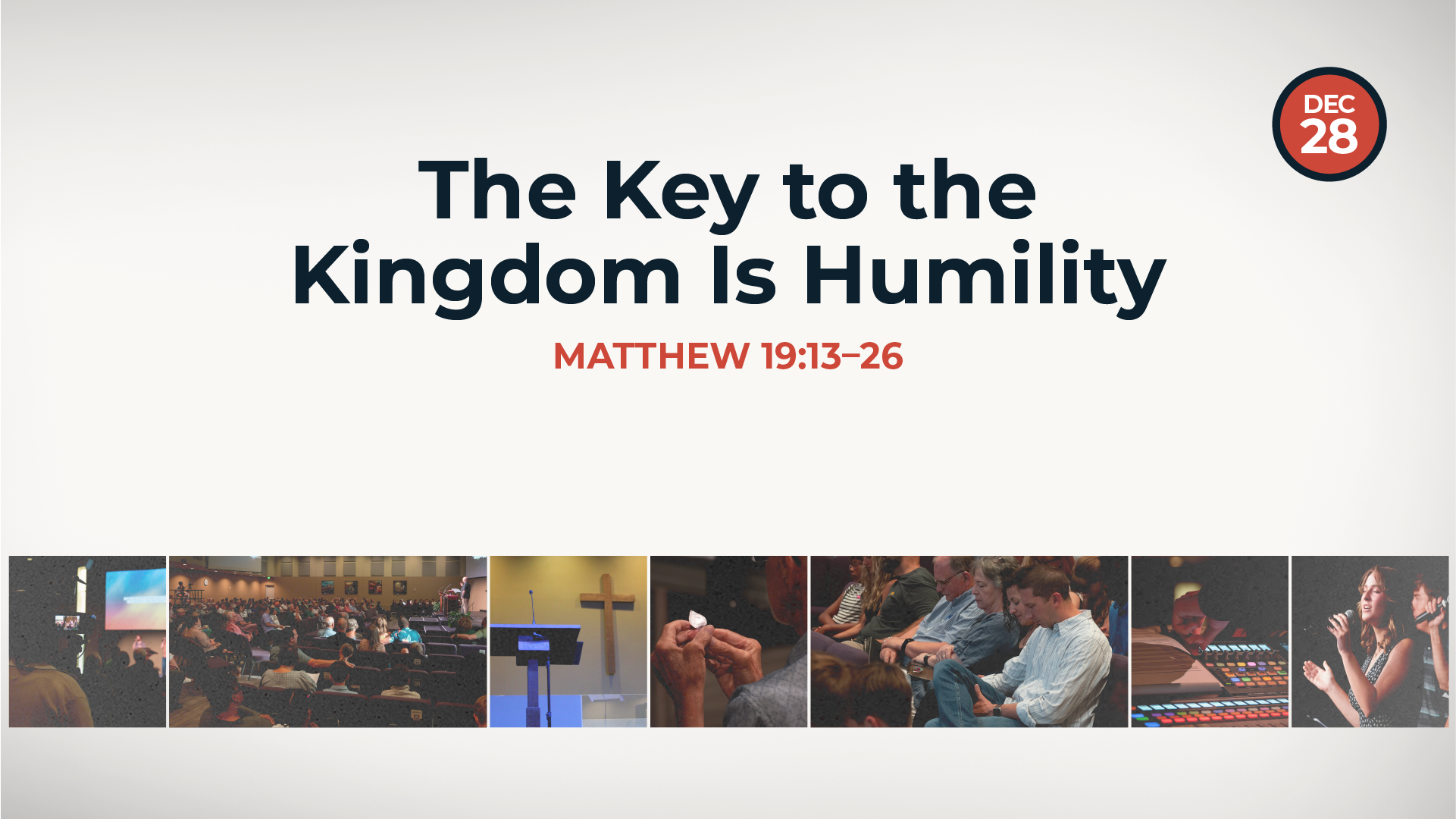 DEC
28

The Key to the Kingdom Is Humility

MATTHEW 19:13–26